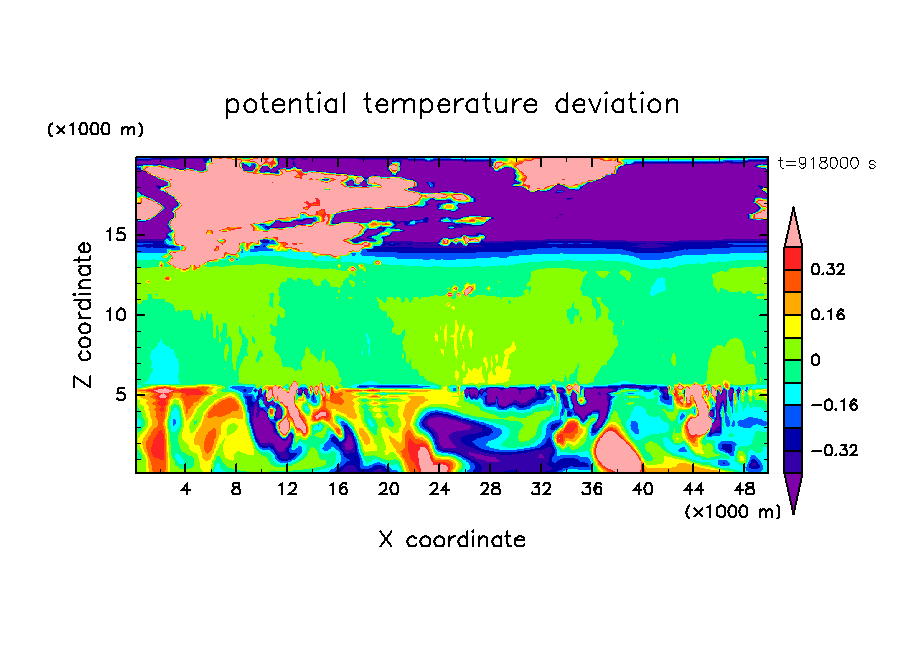 potential temperature deviation

(×1000 m)

t=918000 s

Z coordinate

15
10
5

0.32
0.16
0
−0.16
−0.32

4 8 12 16 20 24 28 32 36 40 44 48

(×1000 m)

X coordinate